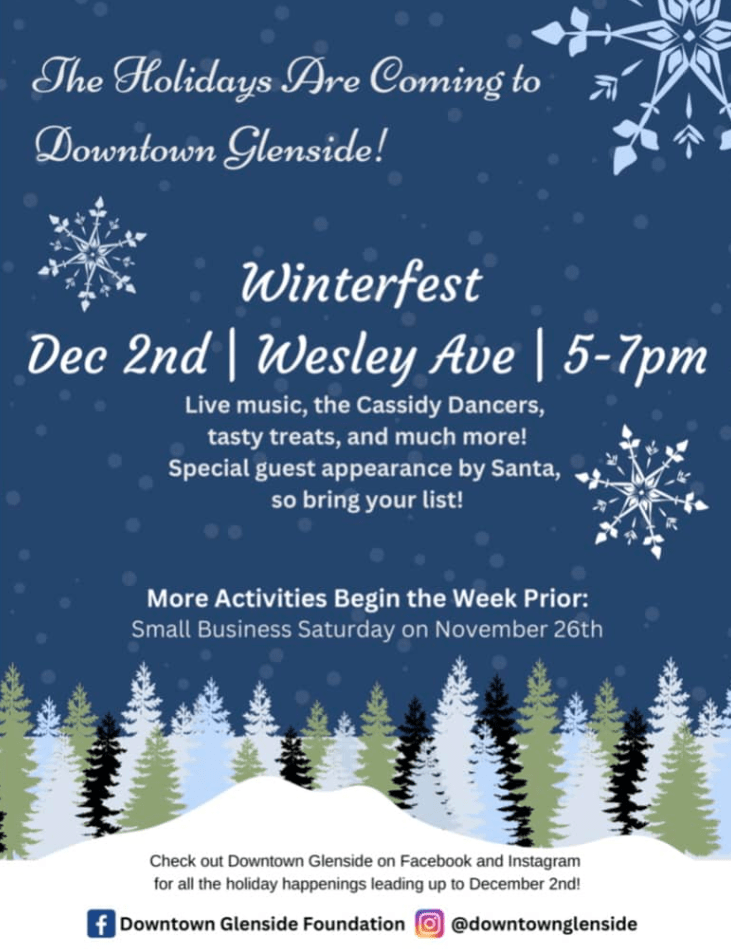 The Holidays Are Coming to Downtown Glenside!

Winterfest

Dec 2nd | Wesley Ave | 5-7pm

Live music, the Cassidy Dancers, tasty treats, and much more! Special guest appearance by Santa, so bring your list!

More Activities Begin the Week Prior:
Small Business Saturday on November 26th

Check out Downtown Glenside on Facebook and Instagram for all the holiday happenings leading up to December 2nd!

Downtown Glenside Foundation @downtownglenside